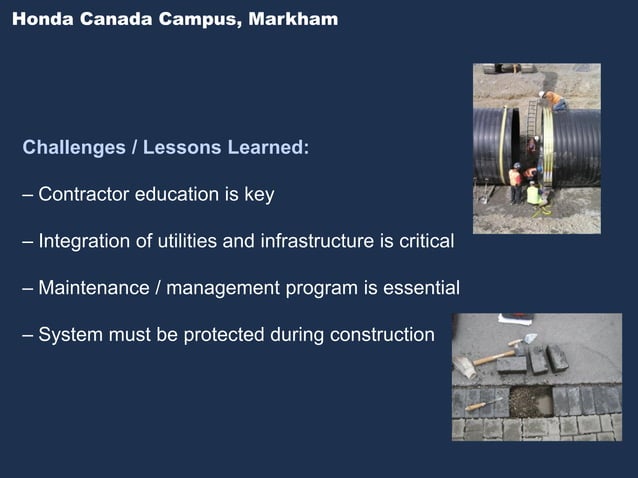 Honda Canada Campus, Markham

Challenges / Lessons Learned:

– Contractor education is key

– Integration of utilities and infrastructure is critical

– Maintenance / management program is essential

– System must be protected during construction